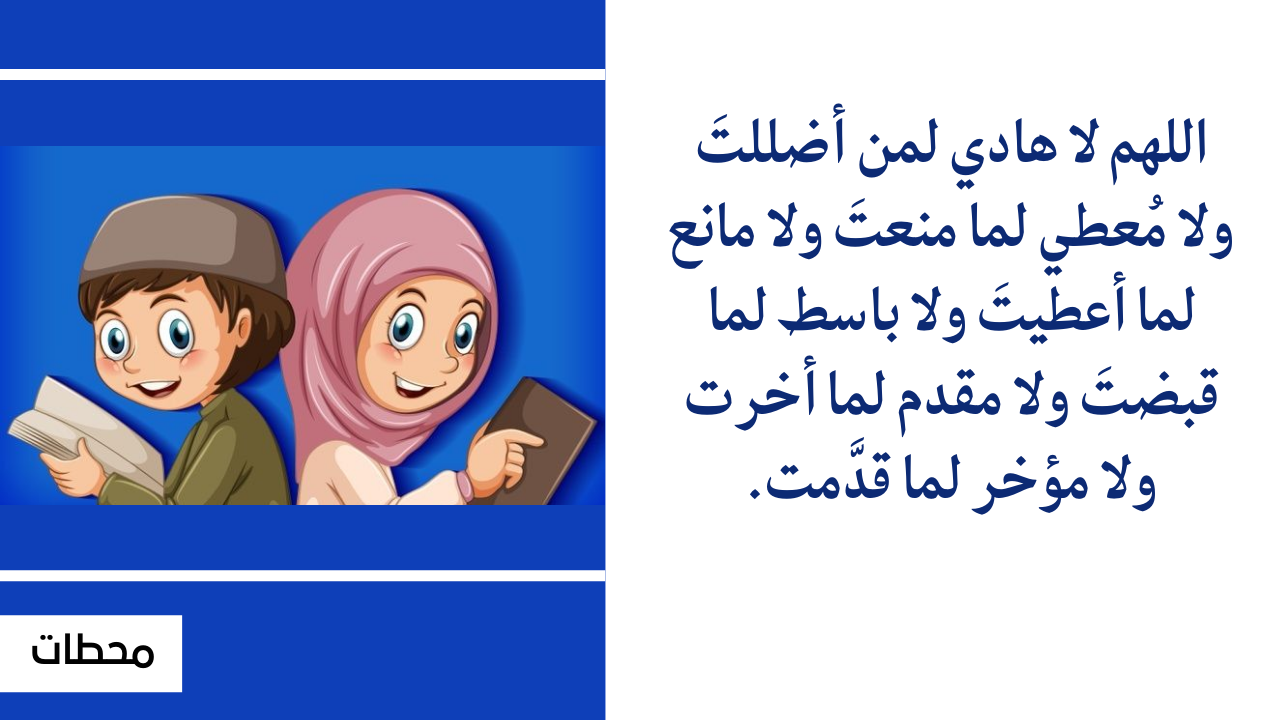 اللهم لا هادي لمن أضللتَ ولا مُعطي لما منعتَ ولا مانع لما أعطيتَ ولا باسط لما قبضتَ ولا مقدم لما أخرت ولا مؤخر لما قدَّمت.

محطات